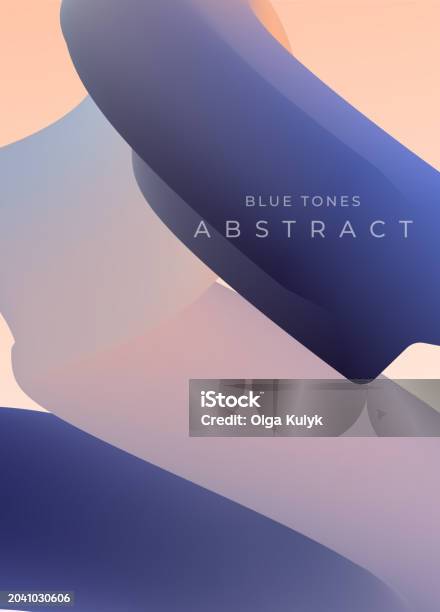 BLUE TONES
ABSTRACT

iStock
Credit: Olga Kulyk

2041030606